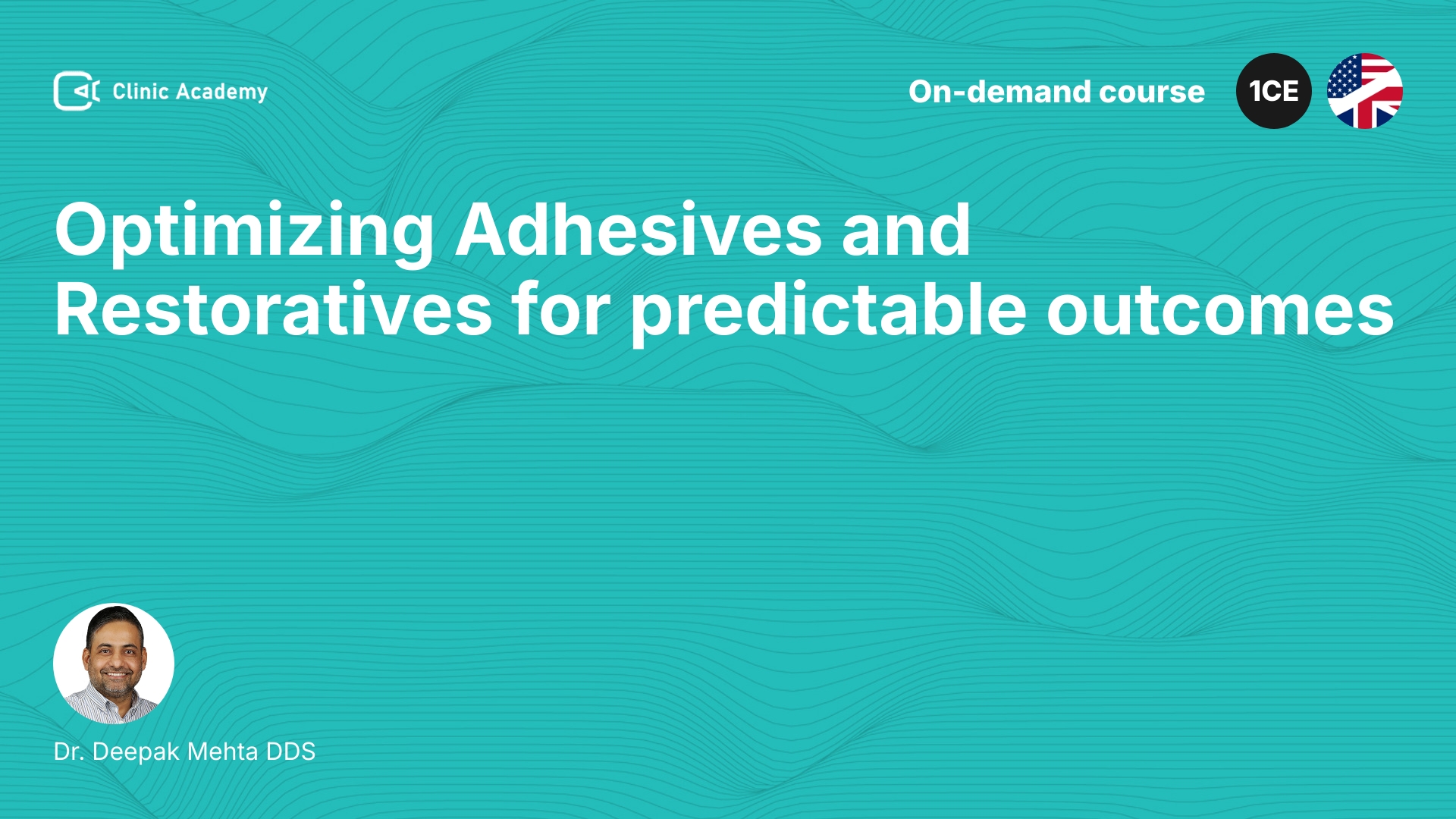 Clinic Academy

On-demand course

1CE

Optimizing Adhesives and Restoratives for predictable outcomes

Dr. Deepak Mehta DDS